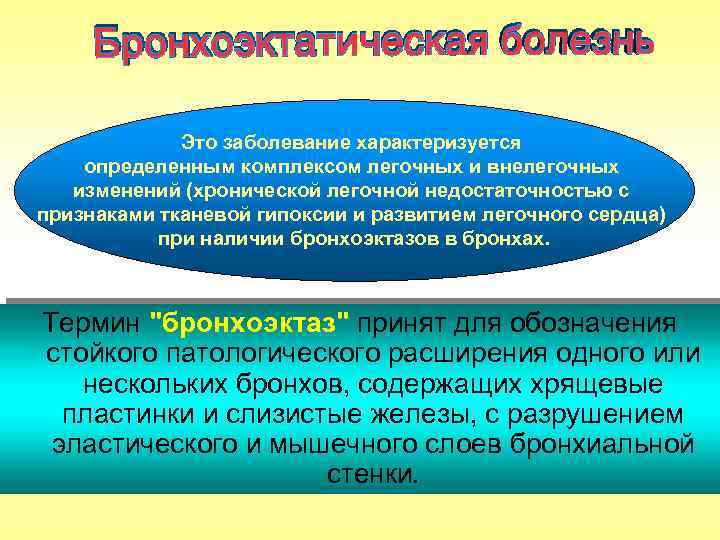 Бронхоэктатическая болезнь

Это заболевание характеризуется определенным комплексом легочных и внелегочных изменений (хронической легочной недостаточностью с признаками тканевой гипоксии и развитием легочного сердца) при наличии бронхоэктазов в бронхах.

Термин "бронхоэктаз" принят для обозначения стойкого патологического расширения одного или нескольких бронхов, содержащих хрящевые пластинки и слизистые железы, с разрушением эластического и мышечного слоев бронхиальной стенки.